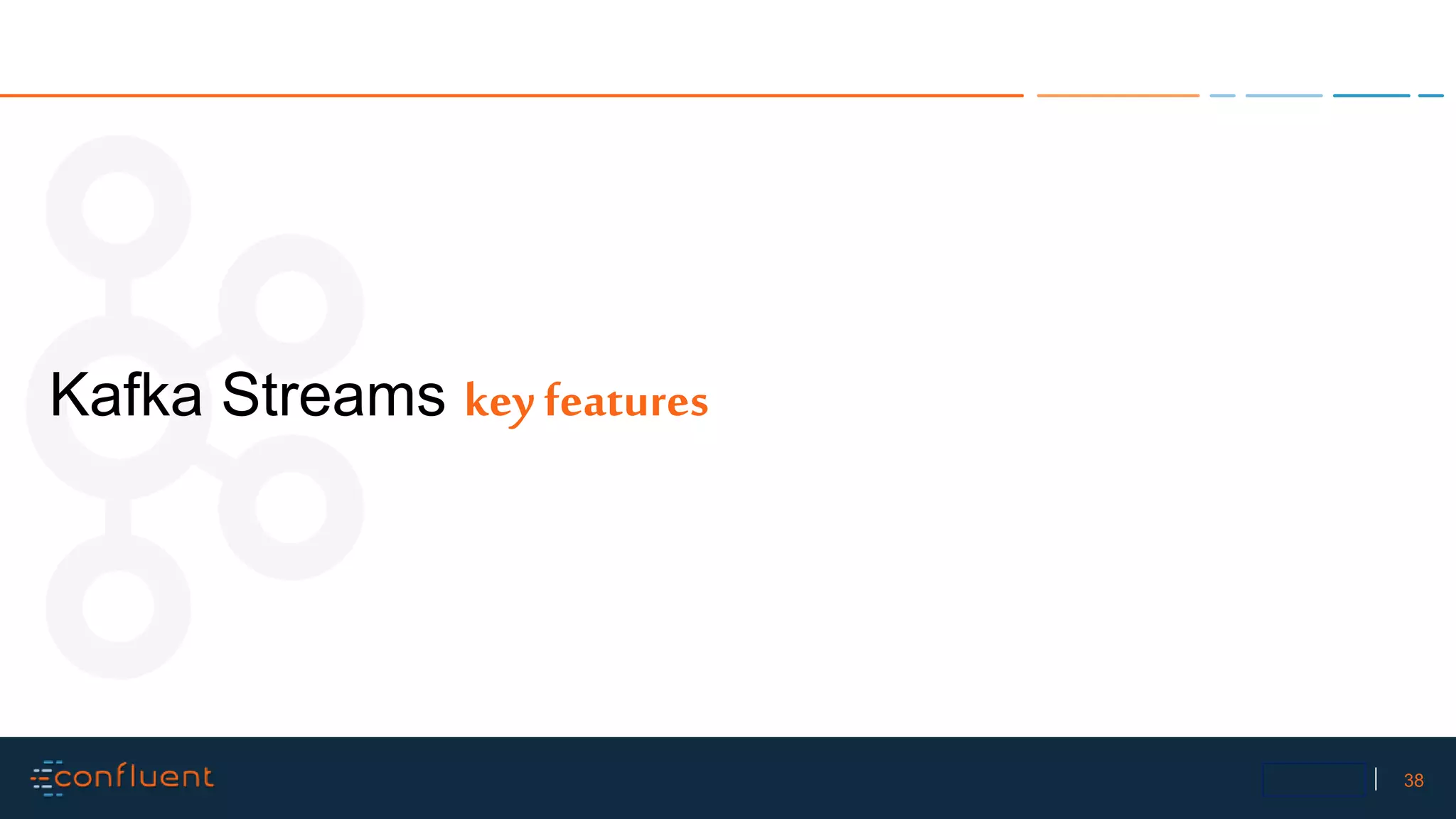 Kafka Streams key features

confluent

38